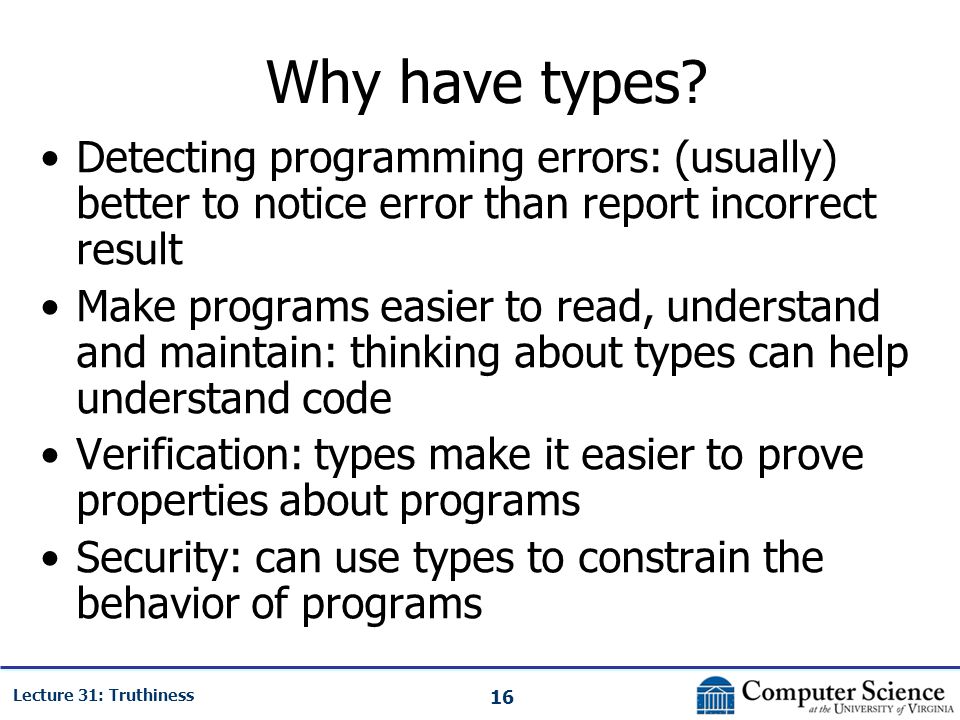 Why have types?

• Detecting programming errors: (usually) better to notice error than report incorrect result

• Make programs easier to read, understand and maintain: thinking about types can help understand code

• Verification: types make it easier to prove properties about programs

• Security: can use types to constrain the behavior of programs

Lecture 31: Truthiness

16

Computer Science at the University of Virginia